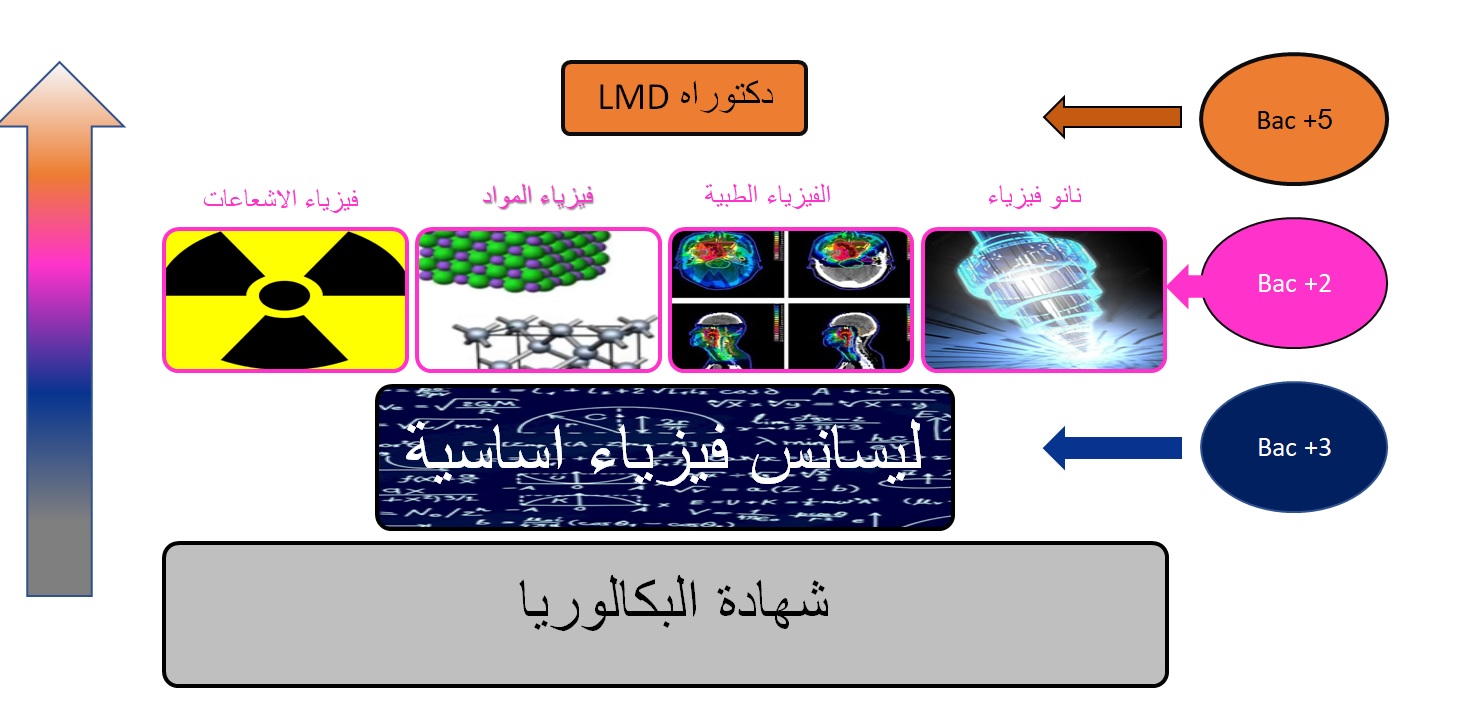 دكتوراه LMD

Bac +5

نانو فيزياء

الفيزياء الطبية

فيزياء المواد

فيزياء الاشعاعات

Bac +2

ليسانس فيزياء اساسية

Bac +3

شهادة البكالوريا